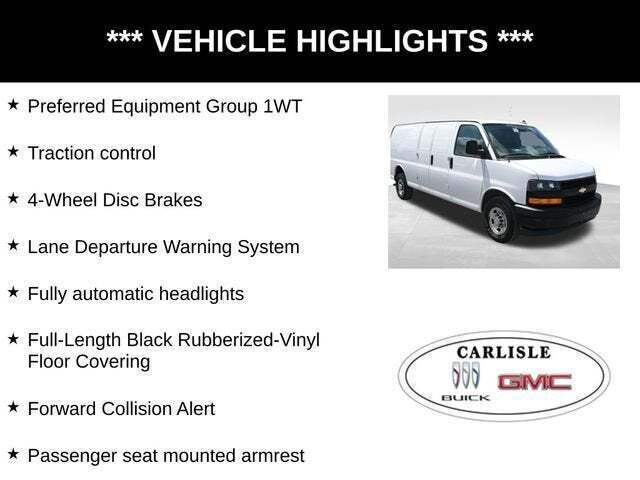 *** VEHICLE HIGHLIGHTS ***

★ Preferred Equipment Group 1WT

★ Traction control

★ 4-Wheel Disc Brakes

★ Lane Departure Warning System

★ Fully automatic headlights

★ Full-Length Black Rubberized-Vinyl Floor Covering

★ Forward Collision Alert

★ Passenger seat mounted armrest

CARLISLE
BUICK
GMC